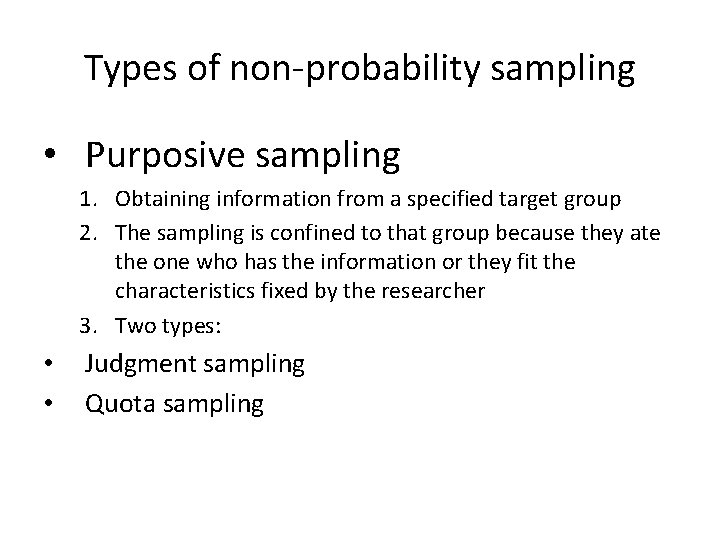 Types of non-probability sampling

• Purposive sampling

1. Obtaining information from a specified target group
2. The sampling is confined to that group because they ate the one who has the information or they fit the characteristics fixed by the researcher
3. Two types:

• Judgment sampling
• Quota sampling